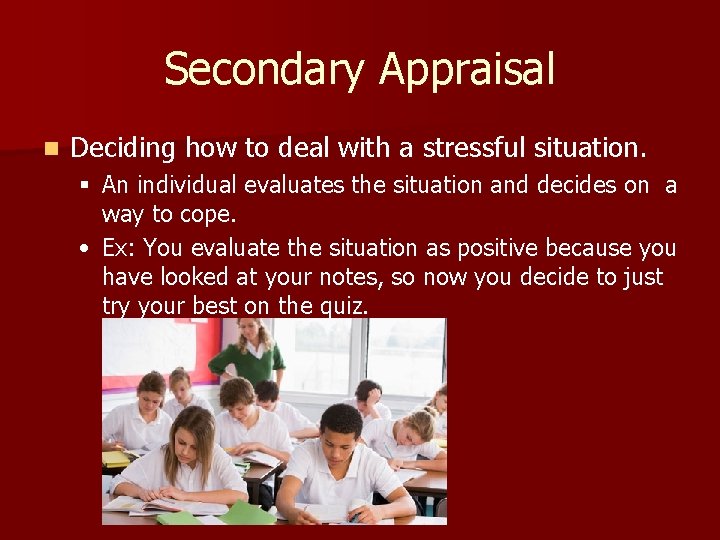 Secondary Appraisal

Deciding how to deal with a stressful situation.

An individual evaluates the situation and decides on a way to cope.

Ex: You evaluate the situation as positive because you have looked at your notes, so now you decide to just try your best on the quiz.